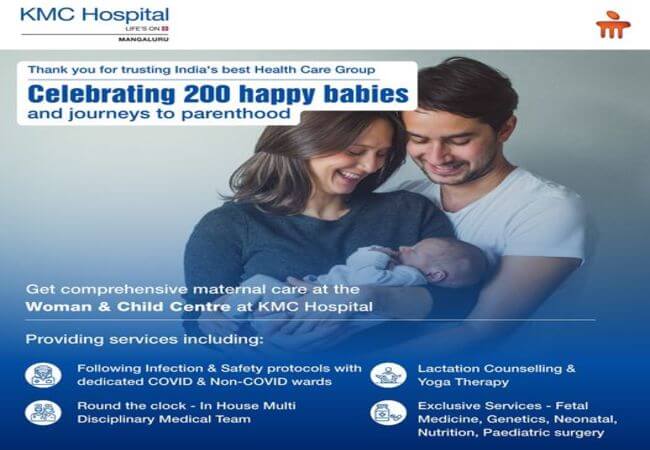 KMC Hospital
LIFE'S ON
MANGALURU

Thank you for trusting India's best Health Care Group
Celebrating 200 happy babies
and journeys to parenthood

Get comprehensive maternal care at the
Woman & Child Centre at KMC Hospital

Providing services including:

Following Infection & Safety protocols with dedicated COVID & Non-COVID wards

Round the clock - In House Multi Disciplinary Medical Team

Lactation Counselling & Yoga Therapy

Exclusive Services - Fetal Medicine, Genetics, Neonatal, Nutrition, Paediatric surgery